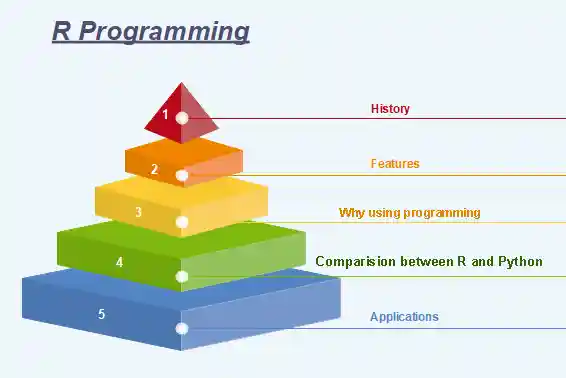 R Programming

1

History

2

Features

3

Why using programming

4

Comparision between R and Python

5

Applications